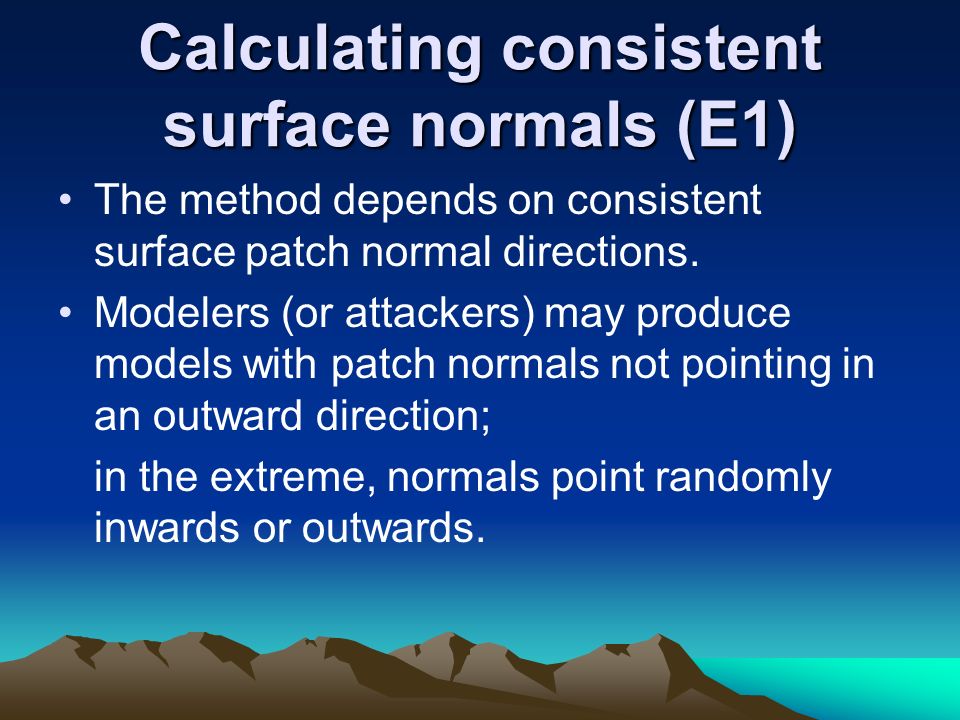 Calculating consistent surface normals (E1)

• The method depends on consistent surface patch normal directions.

• Modelers (or attackers) may produce models with patch normals not pointing in an outward direction;

in the extreme, normals point randomly inwards or outwards.